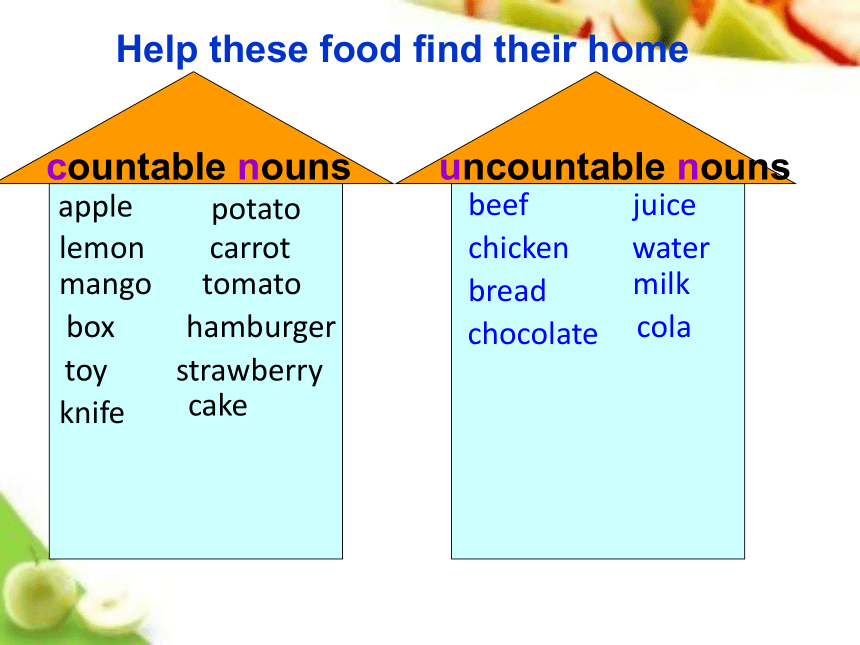 Help these food find their home

countable nouns

apple
lemon
mango
box
toy
knife

potato
carrot
tomato
hamburger
strawberry
cake

uncountable nouns

beef
chicken
bread
chocolate

juice
water
milk
cola